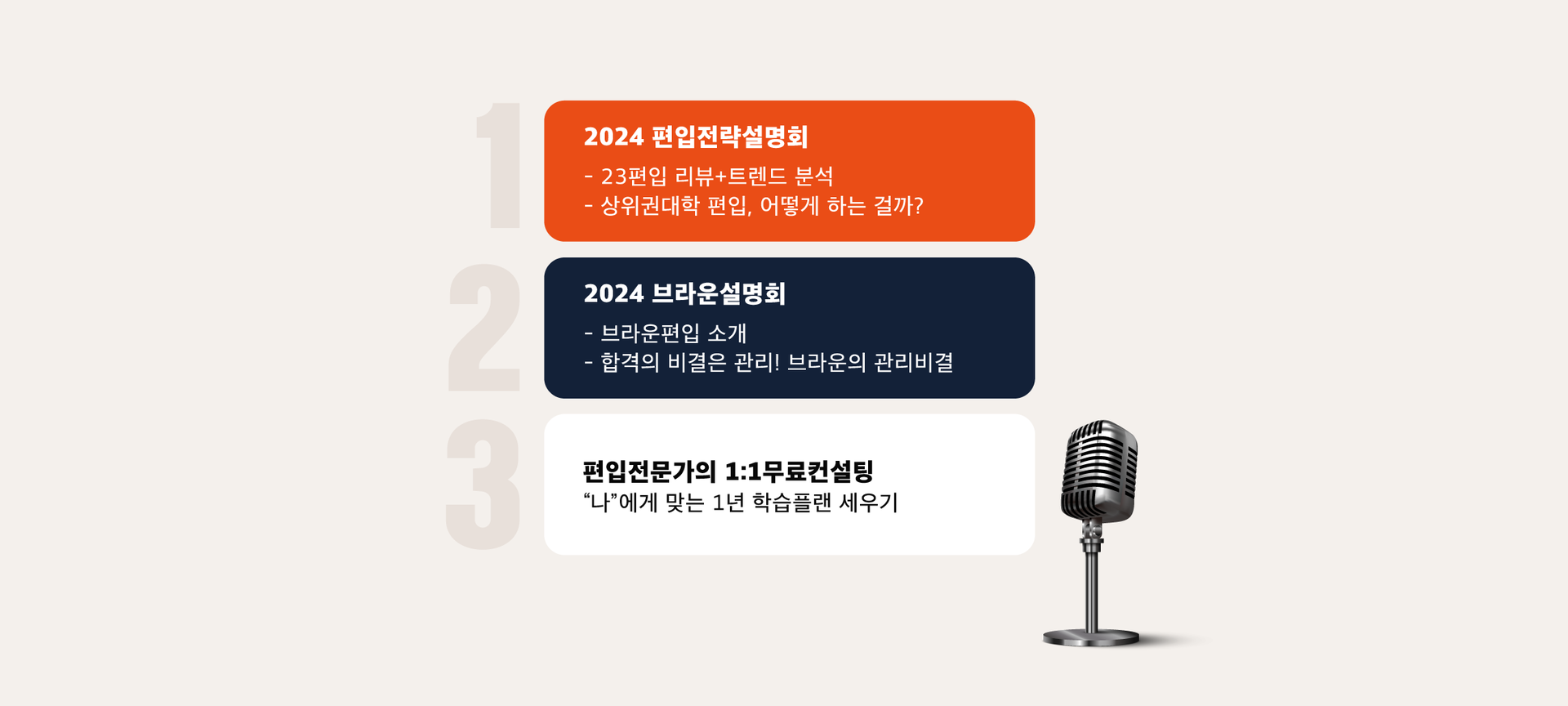 1

2024 편입전략설명회

- 23편입 리뷰+트렌드 분석
- 상위권대학 편입, 어떻게 하는 걸까?

2

2024 브라운설명회

- 브라운편입 소개
- 합격의 비결은 관리! 브라운의 관리비결

3

편입전문가의 1:1무료컨설팅
“나”에게 맞는 1년 학습플랜 세우기